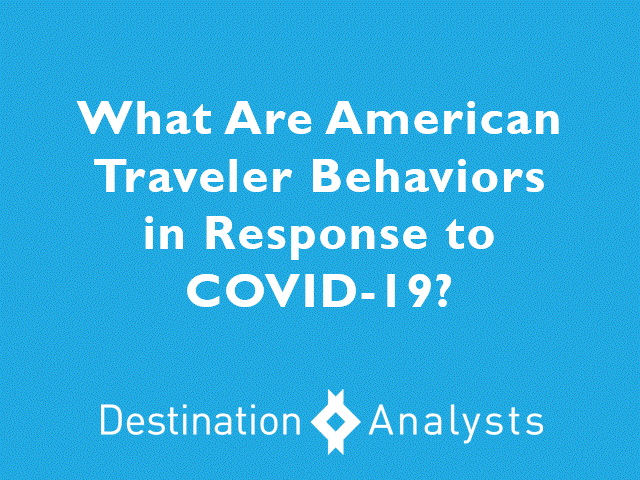 What Are American Traveler Behaviors in Response to COVID-19?

Destination Analysts